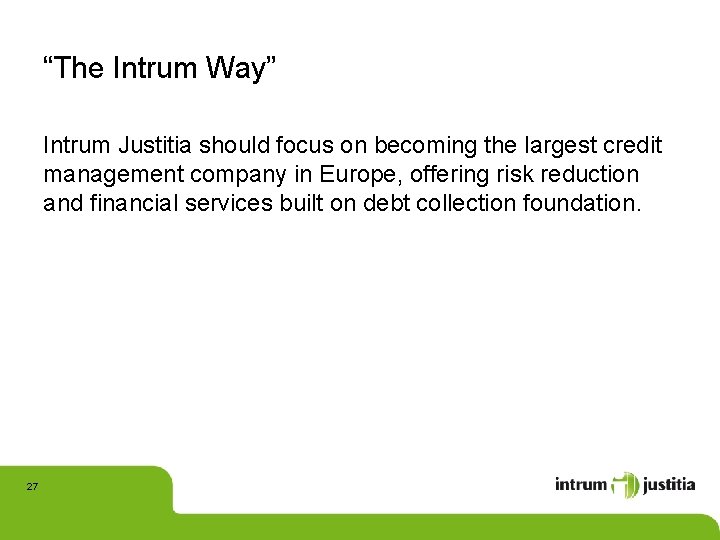 “The Intrum Way”

Intrum Justitia should focus on becoming the largest credit management company in Europe, offering risk reduction and financial services built on debt collection foundation.

27

intrum justitia